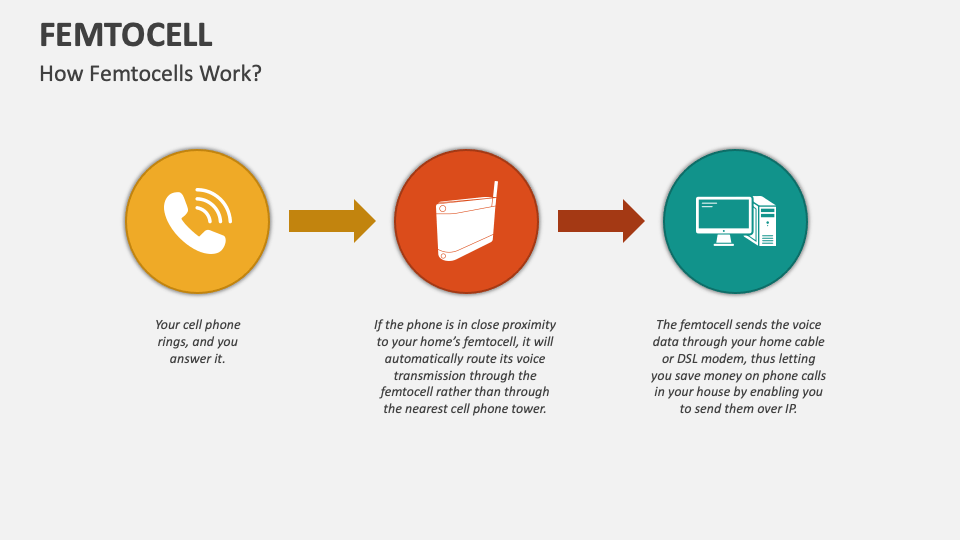 FEMTOCELL
How Femtocells Work?

Your cell phone rings, and you answer it.

If the phone is in close proximity to your home's femtocell, it will automatically route its voice transmission through the femtocell rather than through the nearest cell phone tower.

The femtocell sends the voice data through your home cable or DSL modem, thus letting you save money on phone calls in your house by enabling you to send them over IP.